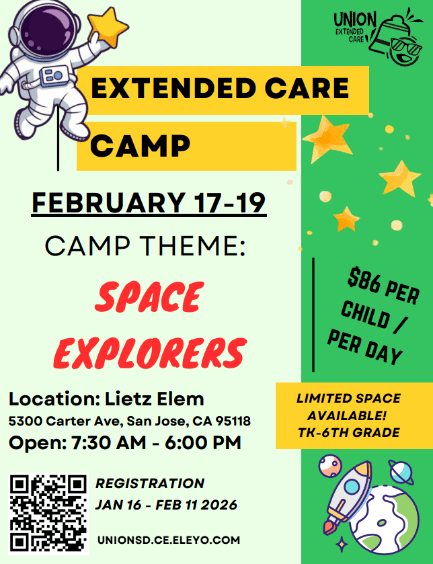 UNION EXTENDED CARE

EXTENDED CARE CAMP

FEBRUARY 17-19

CAMP THEME:

SPACE EXPLORERS

$86 PER CHILD / PER DAY

LIMITED SPACE AVAILABLE! TK-6TH GRADE

Location: Lietz Elem
5300 Carter Ave, San Jose, CA 95118
Open: 7:30 AM - 6:00 PM

REGISTRATION
JAN 16 - FEB 11 2026

UNIONSD.CE.ELEYO.COM